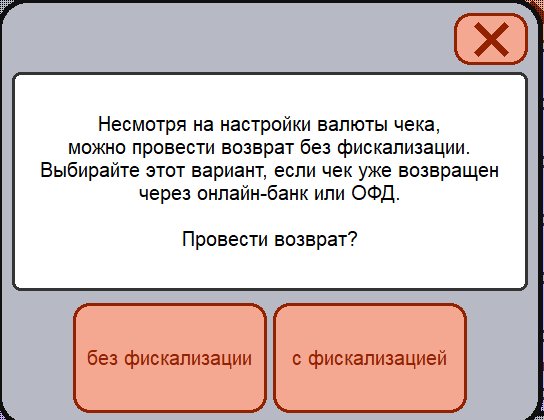 Несмотря на настройки валюты чека, можно провести возврат без фискализации. Выбирайте этот вариант, если чек уже возвращен через онлайн-банк или ОФД.

Провести возврат?

без фискализации

с фискализацией